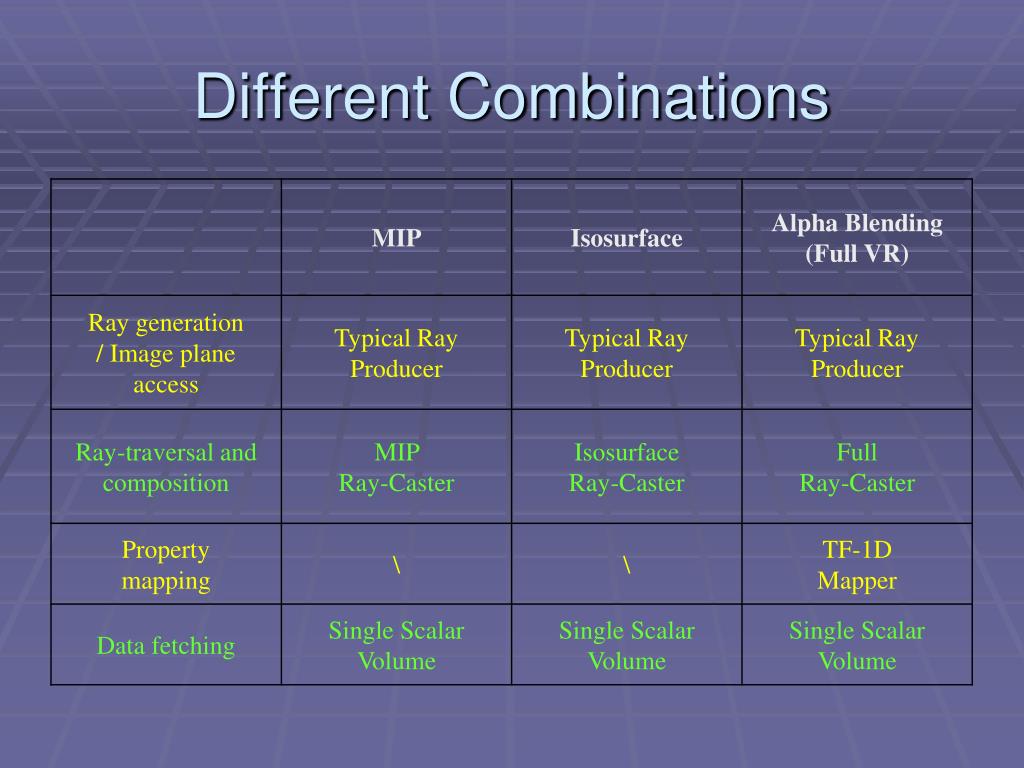 Different Combinations

| | MIP | Isosurface | Alpha Blending (Full VR) |
|---|---|---|---|
| Ray generation / Image plane access | Typical Ray Producer | Typical Ray Producer | Typical Ray Producer |
| Ray-traversal and composition | MIP Ray-Caster | Isosurface Ray-Caster | Full Ray-Caster |
| Property mapping | \ | \ | TF-1D Mapper |
| Data fetching | Single Scalar Volume | Single Scalar Volume | Single Scalar Volume |